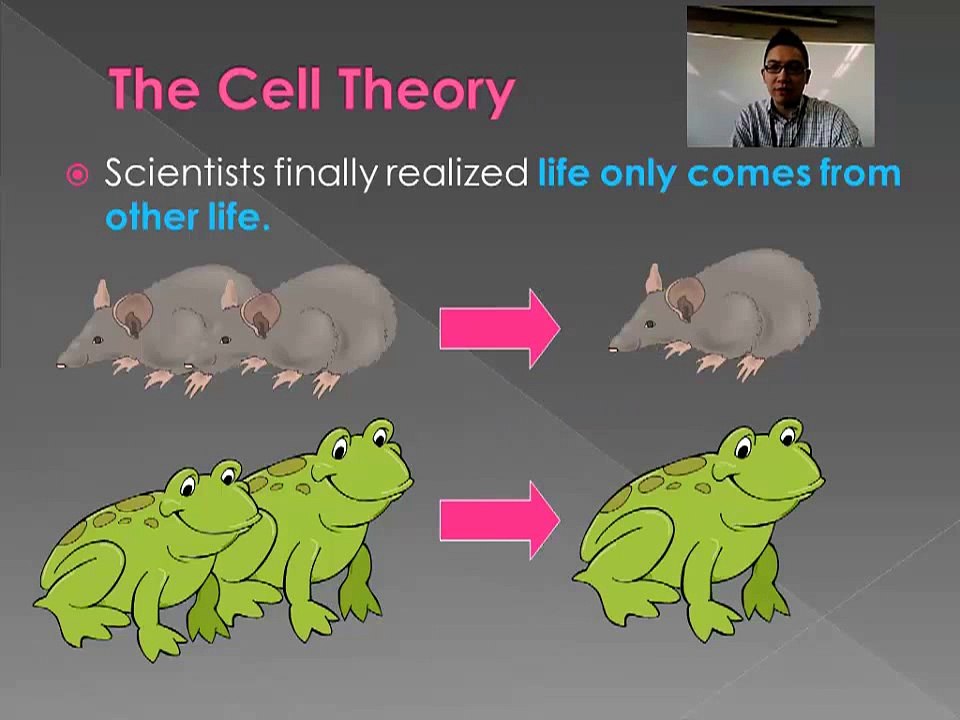 The Cell Theory

Scientists finally realized life only comes from other life.